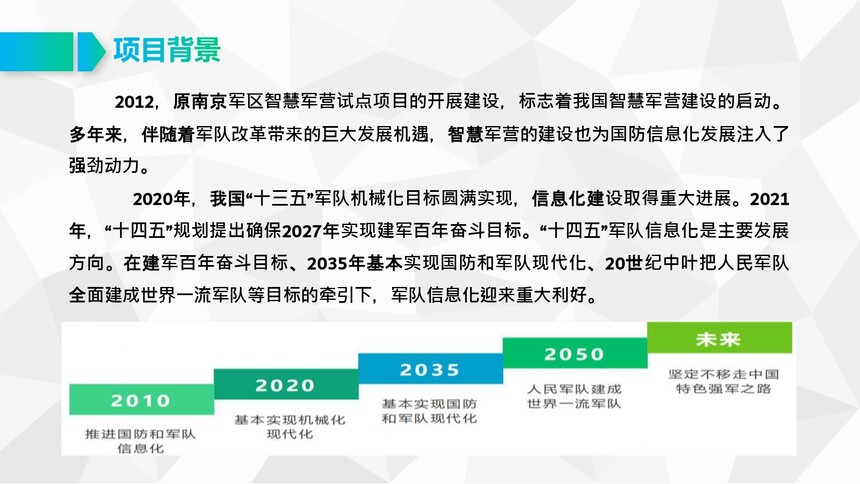 项目背景

2012，原南京军区智慧军营试点项目的开展建设，标志着我国智慧军营建设的启动。多年来，伴随着军队改革带来的巨大发展机遇，智慧军营的建设也为国防信息化发展注入了强劲动力。

2020年，我国“十三五”军队机械化目标圆满实现，信息化建设取得重大进展。2021年，“十四五”规划提出确保2027年实现建军百年奋斗目标。“十四五”军队信息化是主要发展方向。在建军百年奋斗目标、2035年基本实现国防和军队现代化、20世纪中叶把人民军队全面建成世界一流军队等目标的牵引下，军队信息化迎来重大利好。

2010
推进国防和军队信息化

2020
基本实现机械化现代化

2035
基本实现国防和军队现代化

2050
人民军队建成世界一流军队

未来
坚定不移走中国特色强军之路